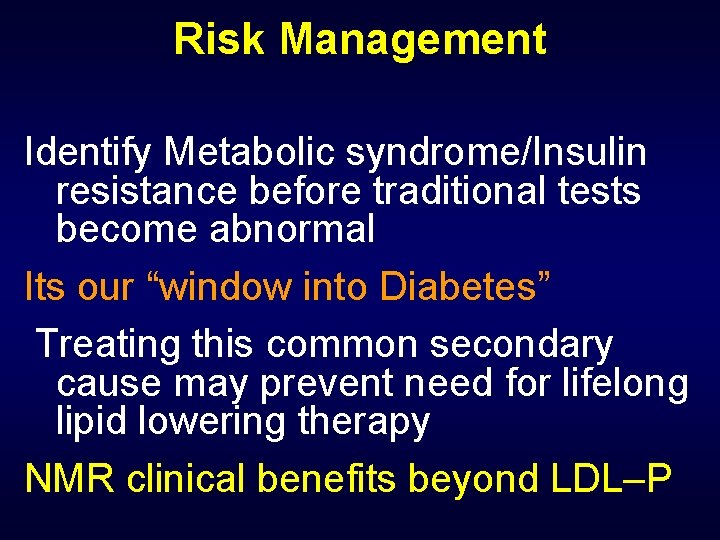 Risk Management

Identify Metabolic syndrome/Insulin resistance before traditional tests become abnormal

Its our “window into Diabetes”

Treating this common secondary cause may prevent need for lifelong lipid lowering therapy

NMR clinical benefits beyond LDL–P